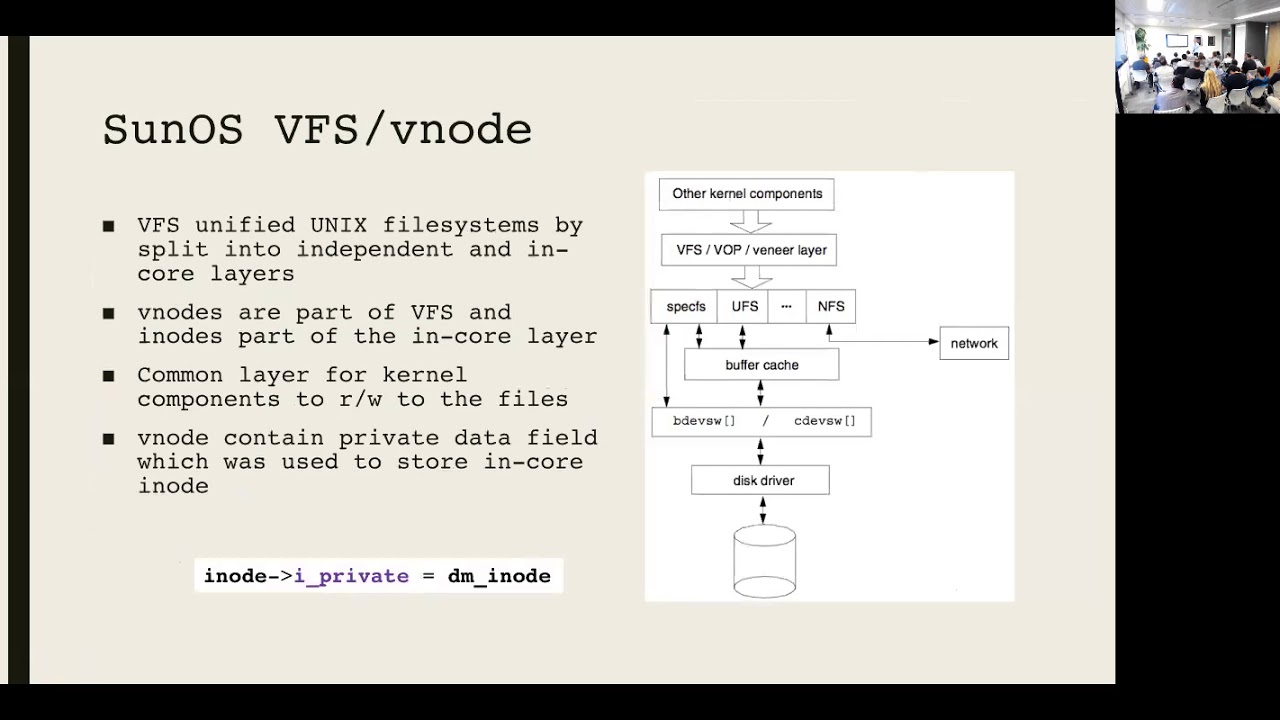 SunOS VFS/vnode

■ VFS unified UNIX filesystems by split into independent and in-core layers

■ vnodes are part of VFS and inodes part of the in-core layer

■ Common layer for kernel components to r/w to the files

■ vnode contain private data field which was used to store in-core inode

inode->i_private = dm_inode

Other kernel components

VFS / VOP / veneer layer

specfs

UFS

...

NFS

network

buffer cache

bdevsw[] / cdevsw[]

disk driver